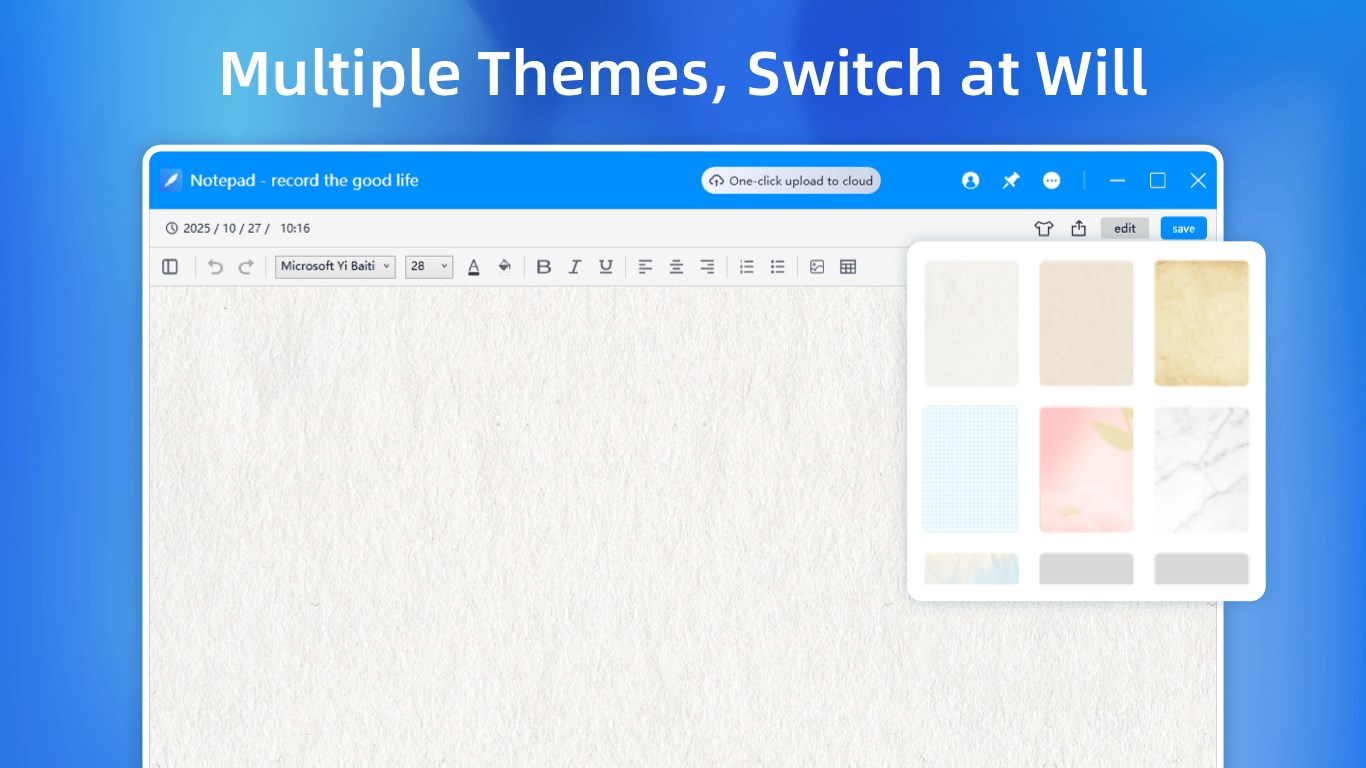 Multiple Themes, Switch at Will

Notepad - record the good life

One-click upload to cloud

2025 / 10 / 27 / 10:16

edit

save

Microsoft Yi Baiti

28